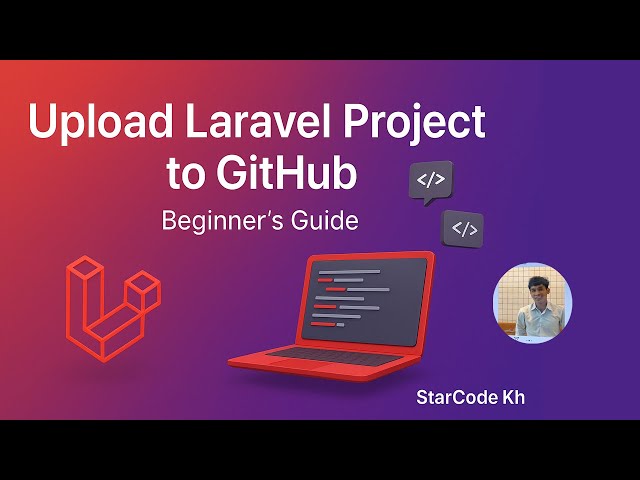 Upload Laravel Project to GitHub

Beginner's Guide

</>

</>

StarCode Kh